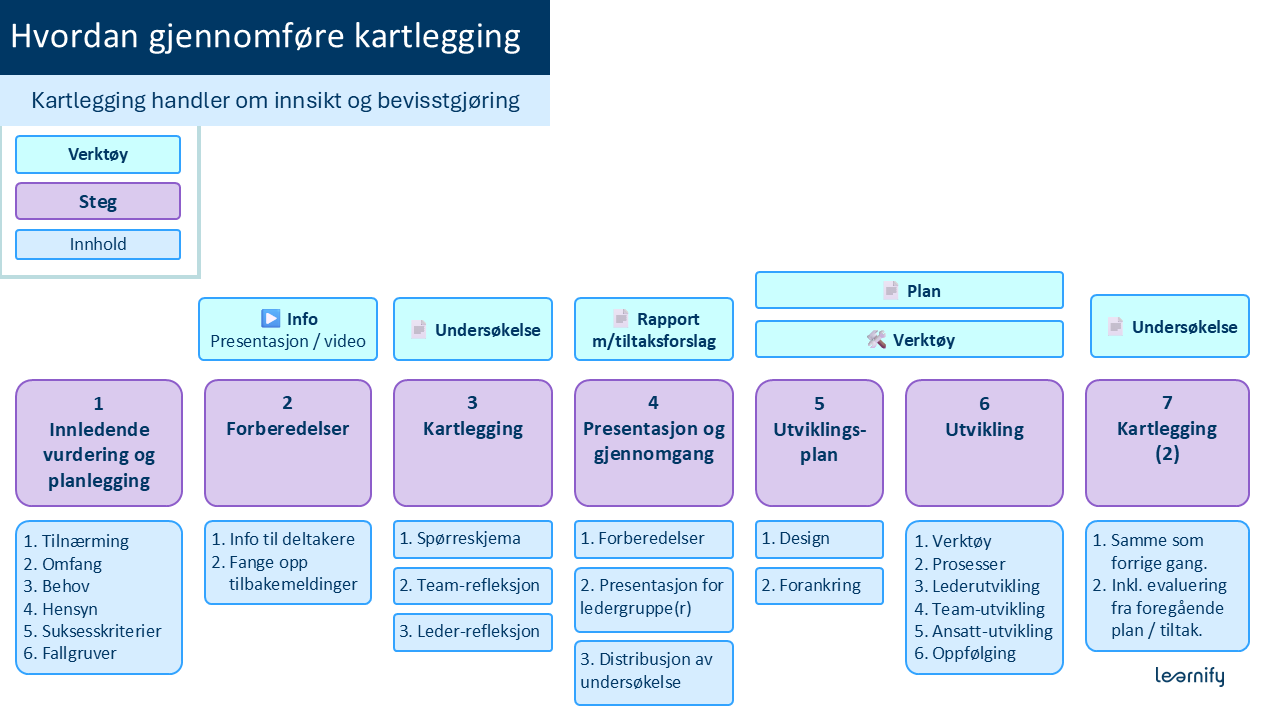 Hvordan gjennomføre kartlegging

Kartlegging handler om innsikt og bevisstgjøring

Verktøy

Steg

Innhold

Info
Presentasjon / video

Undersøkelse

Rapport m/tiltaksforslag

Plan

Verktøy

Undersøkelse

1
Innledende vurdering og planlegging

2
Forberedelser

3
Kartlegging

4
Presentasjon og gjennomgang

5
Utviklingsplan

6
Utvikling

7
Kartlegging (2)

1. Tilnærming
2. Omfang
3. Behov
4. Hensyn
5. Suksesskriterier
6. Fallgruver

1. Info til deltakere
2. Fange opp tilbakemeldinger

1. Spørreskjema

2. Team-refleksjon

3. Leder-refleksjon

1. Forberedelser

2. Presentasjon for ledergruppe(r)

3. Distribusjon av undersøkelse

1. Design

2. Forankring

1. Verktøy
2. Prosesser
3. Lederutvikling
4. Team-utvikling
5. Ansatt-utvikling
6. Oppfølging

1. Samme som forrige gang.
2. Inkl. evaluering fra foregående plan / tiltak.

learnify